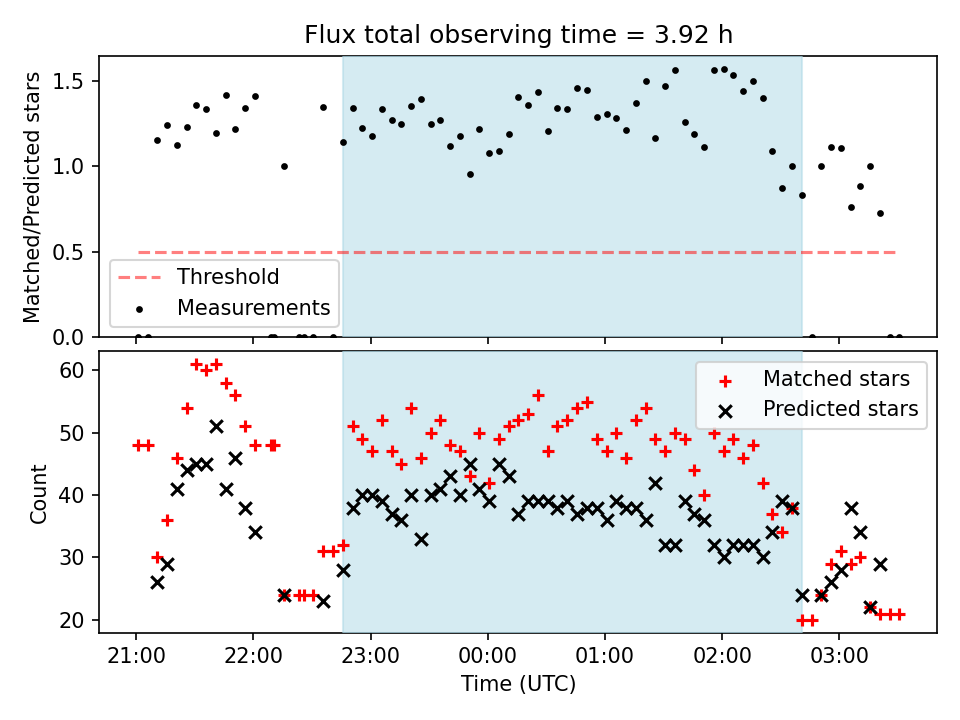 Flux total observing time = 3.92 h

Matched/Predicted stars

1.5
1.0
0.5
0.0

Threshold
Measurements

Count

60
50
40
30
20

Matched stars
Predicted stars

21:00
22:00
23:00
00:00
01:00
02:00
03:00

Time (UTC)